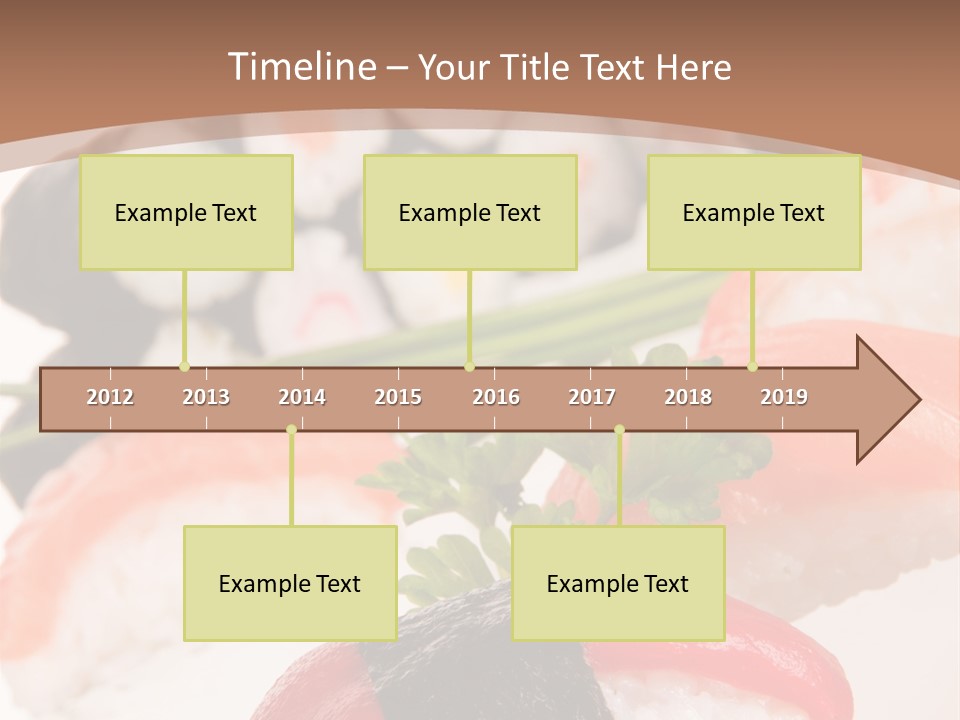 Timeline – Your Title Text Here

Example Text

Example Text

Example Text

2012 2013 2014 2015 2016 2017 2018 2019

Example Text

Example Text